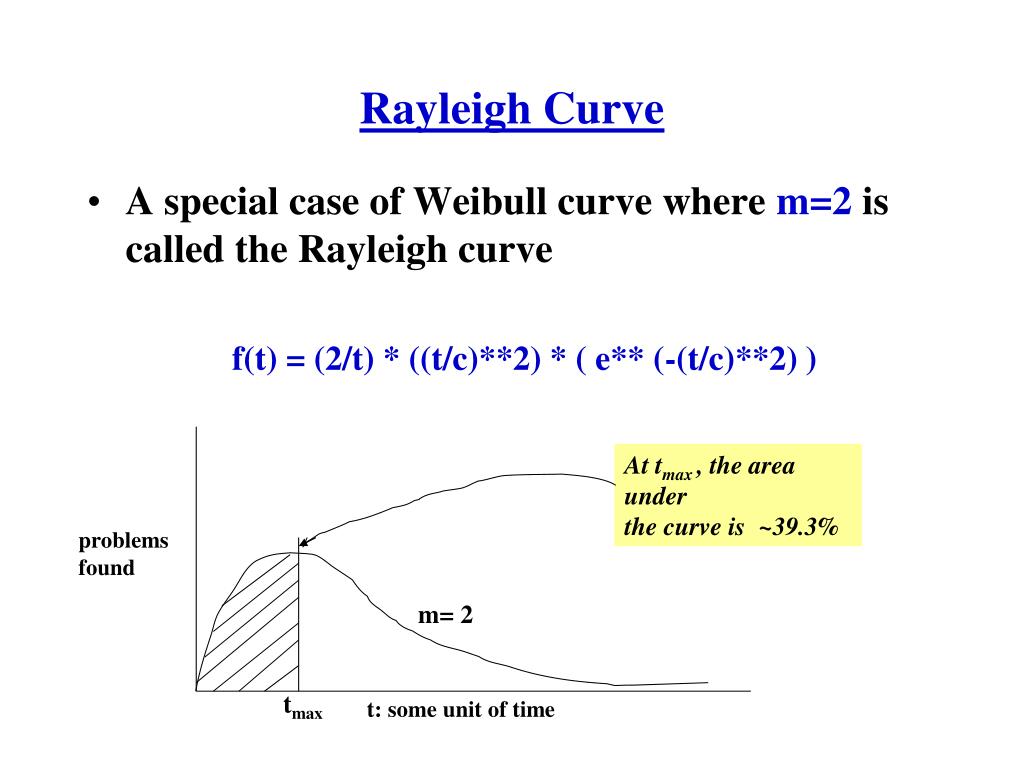 Rayleigh Curve

• A special case of Weibull curve where m=2 is called the Rayleigh curve

f(t) = (2/t) * ((t/c)**2) * ( e** (-(t/c)**2) )

At $t_{max}$ , the area under the curve is ~39.3%

problems found

m= 2

$t_{max}$

t: some unit of time